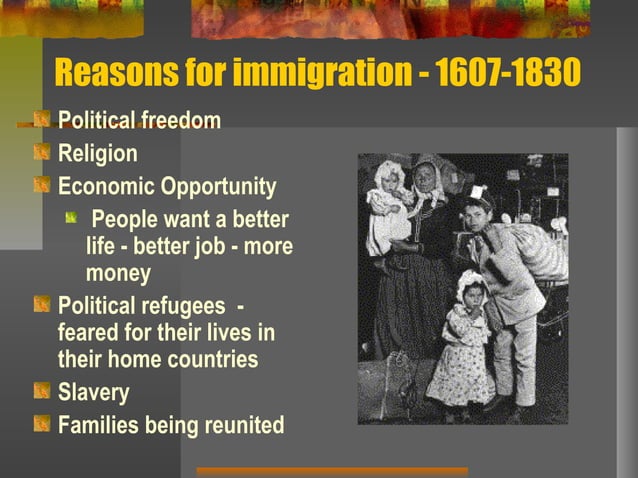 Reasons for immigration - 1607-1830

Political freedom

Religion

Economic Opportunity

People want a better life - better job - more money

Political refugees - feared for their lives in their home countries

Slavery

Families being reunited